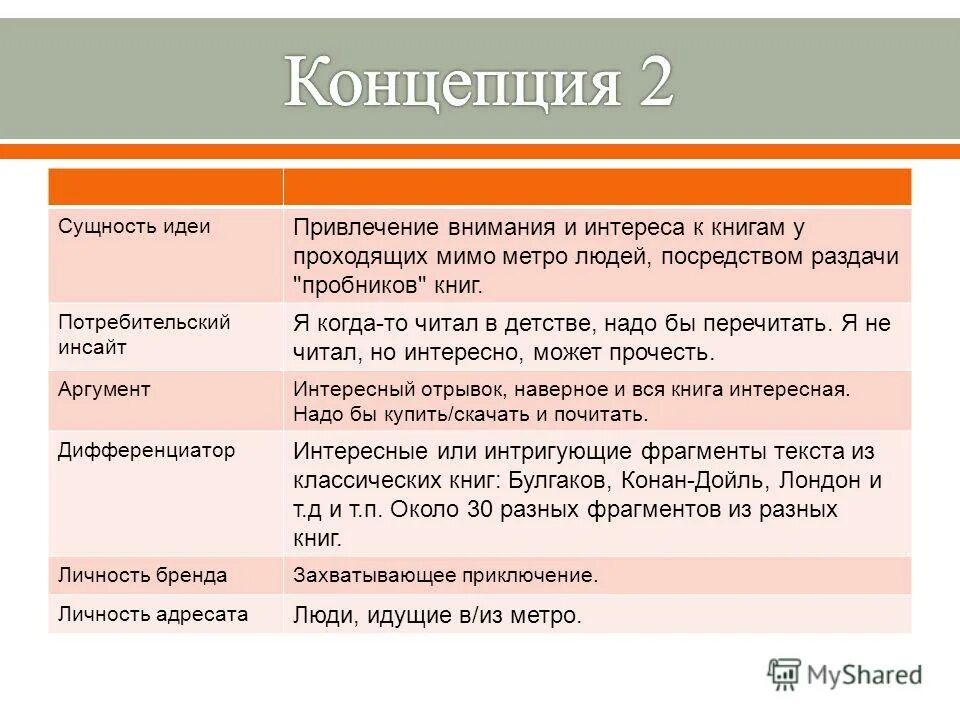 Концепция 2

| | |
|---|---|
| Сущность идеи | Привлечение внимания и интереса к книгам у проходящих мимо метро людей, посредством раздачи "пробников" книг. |
| Потребительский инсайт | Я когда-то читал в детстве, надо бы перечитать. Я не читал, но интересно, может прочесть. |
| Аргумент | Интересный отрывок, наверное и вся книга интересная. Надо бы купить/скачать и почитать. |
| Дифференциатор | Интересные или интригующие фрагменты текста из классических книг: Булгаков, Конан-Дойль, Лондон и т.д и т.п. Около 30 разных фрагментов из разных книг. |
| Личность бренда | Захватывающее приключение. |
| Личность адресата | Люди, идущие в/из метро. |

MyShared